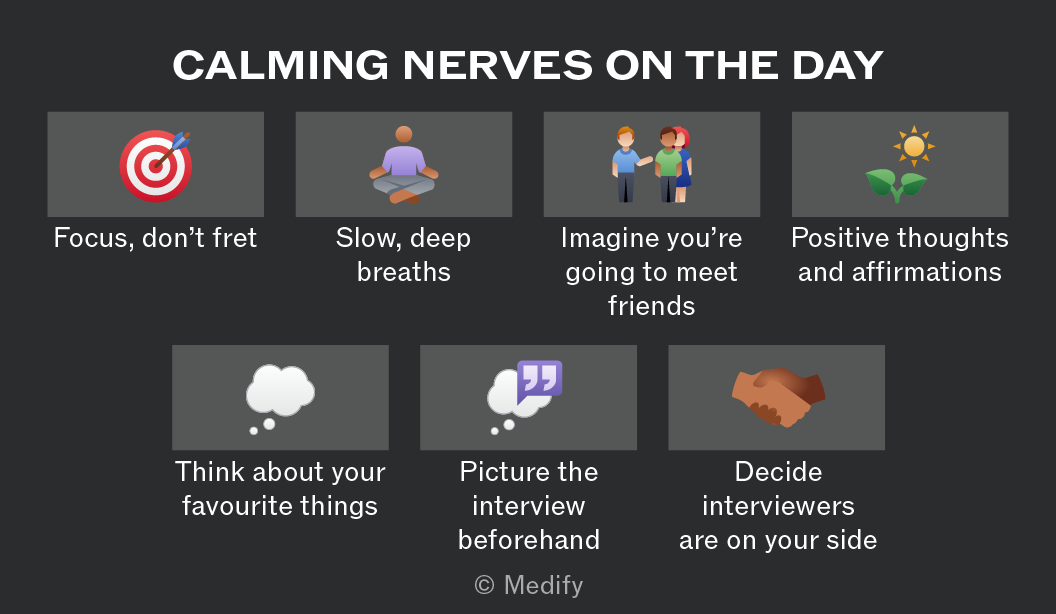 CALMING NERVES ON THE DAY

Focus, don't fret

Slow, deep breaths

Imagine you're going to meet friends

Positive thoughts and affirmations

Think about your favourite things

Picture the interview beforehand

Decide interviewers are on your side

© Medify